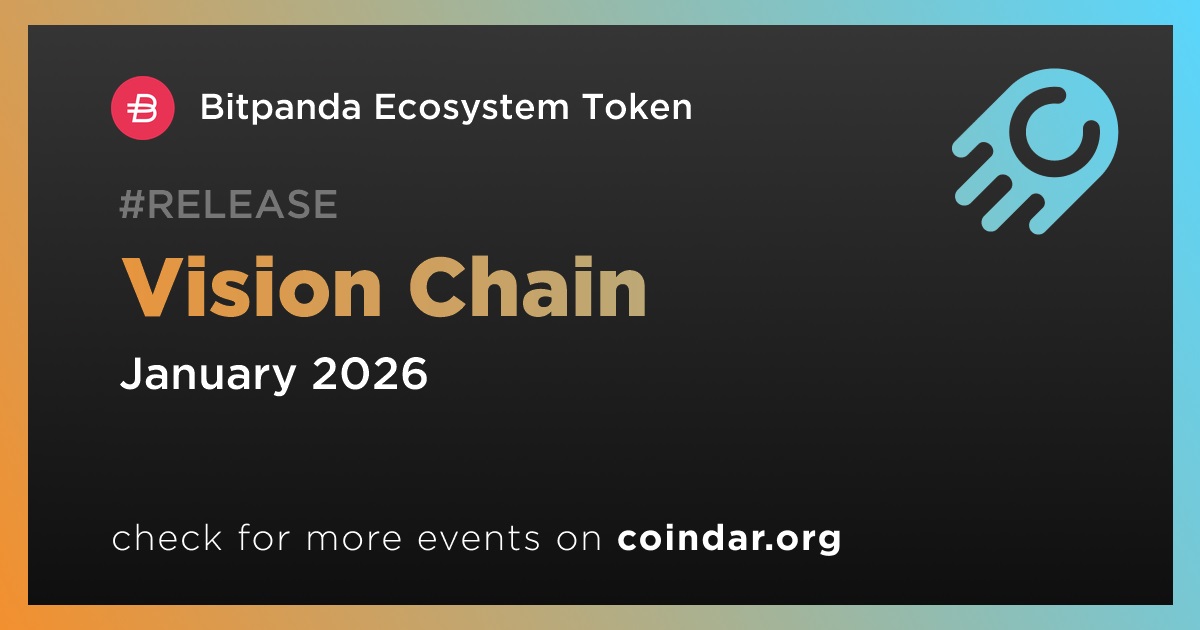 Bitpanda Ecosystem Token

#RELEASE

Vision Chain

January 2026

check for more events on coindar.org